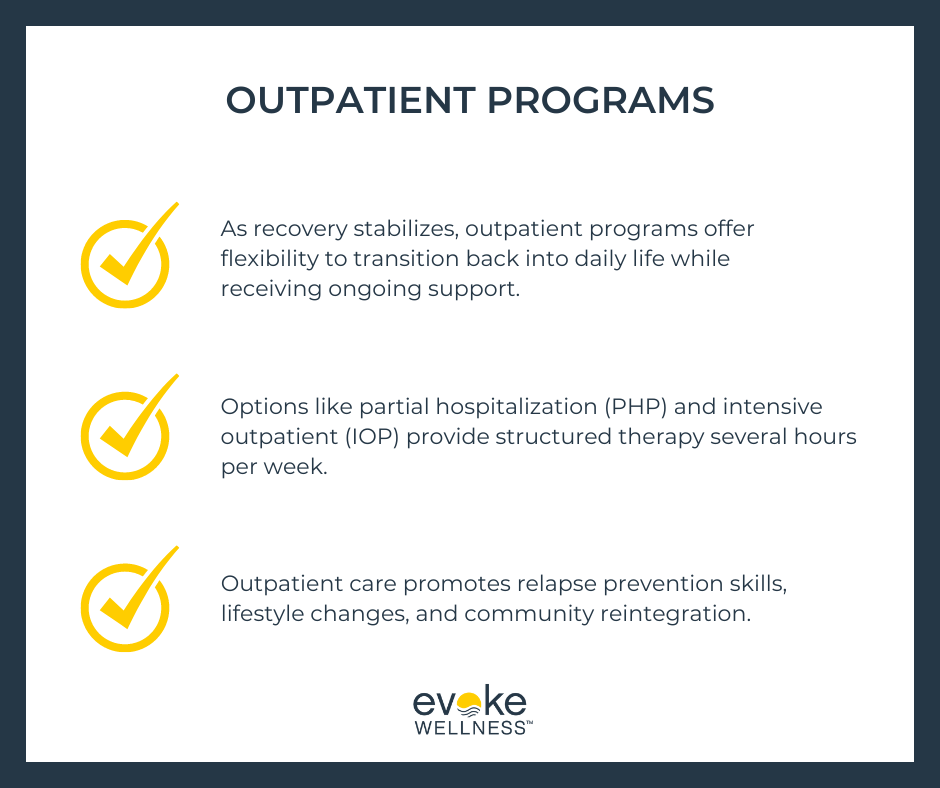 OUTPATIENT PROGRAMS

As recovery stabilizes, outpatient programs offer flexibility to transition back into daily life while receiving ongoing support.

Options like partial hospitalization (PHP) and intensive outpatient (IOP) provide structured therapy several hours per week.

Outpatient care promotes relapse prevention skills, lifestyle changes, and community reintegration.

evoke
WELLNESS™